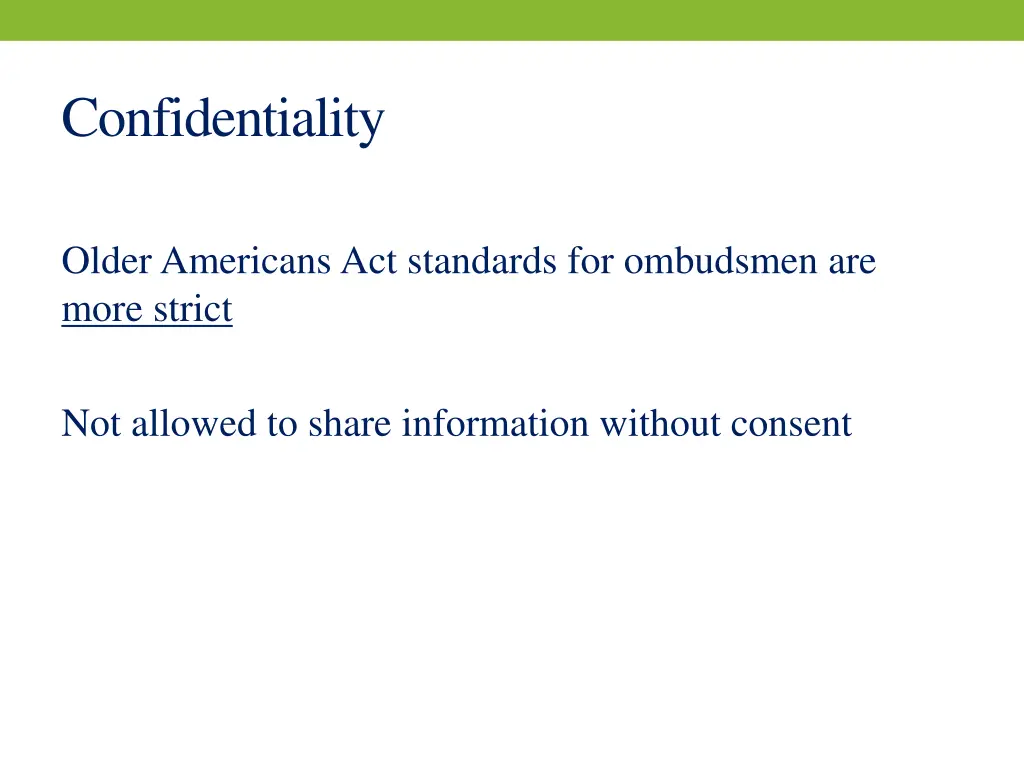 Confidentiality

Older Americans Act standards for ombudsmen are more strict

Not allowed to share information without consent